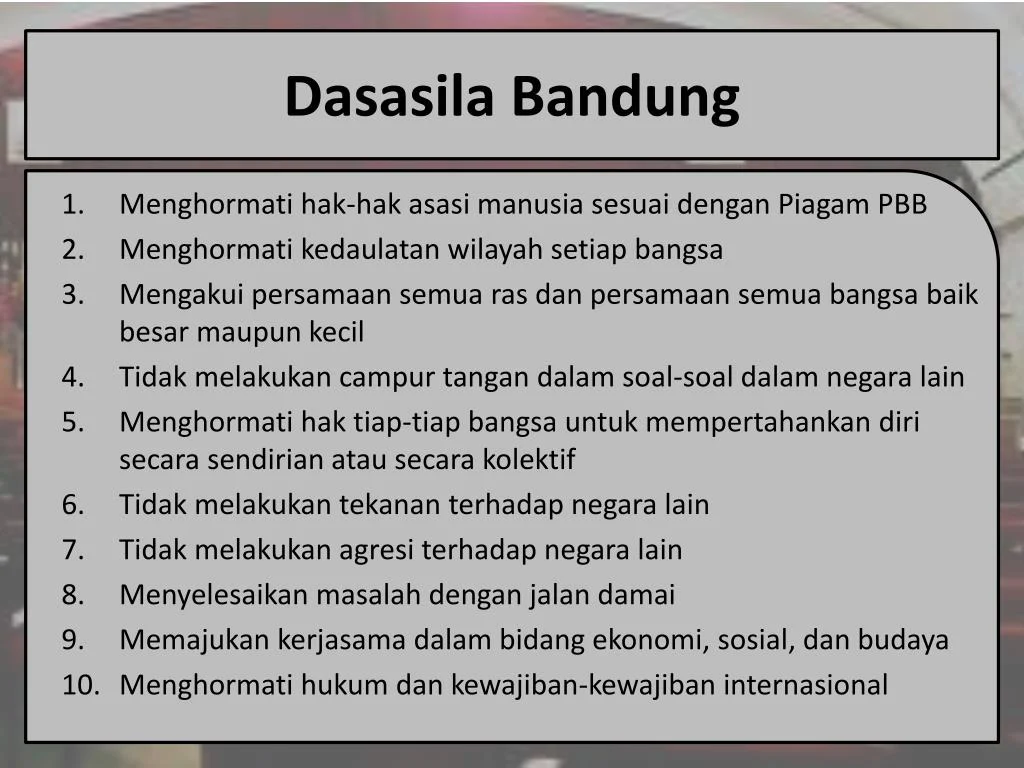 Dasasila Bandung

1. Menghormati hak-hak asasi manusia sesuai dengan Piagam PBB
2. Menghormati kedaulatan wilayah setiap bangsa
3. Mengakui persamaan semua ras dan persamaan semua bangsa baik besar maupun kecil
4. Tidak melakukan campur tangan dalam soal-soal dalam negara lain
5. Menghormati hak tiap-tiap bangsa untuk mempertahankan diri secara sendirian atau secara kolektif
6. Tidak melakukan tekanan terhadap negara lain
7. Tidak melakukan agresi terhadap negara lain
8. Menyelesaikan masalah dengan jalan damai
9. Memajukan kerjasama dalam bidang ekonomi, sosial, dan budaya
10. Menghormati hukum dan kewajiban-kewajiban internasional